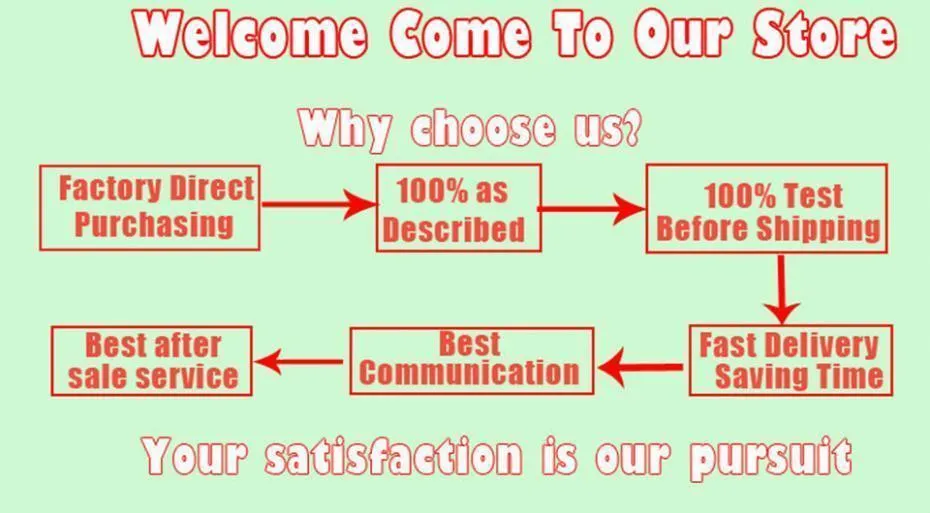 Welcome Come To Our Store

Why choose us?

Factory Direct Purchasing

100% as Described

100% Test Before Shipping

Fast Delivery Saving Time

Best Communication

Best after sale service

Your satisfaction is our pursuit